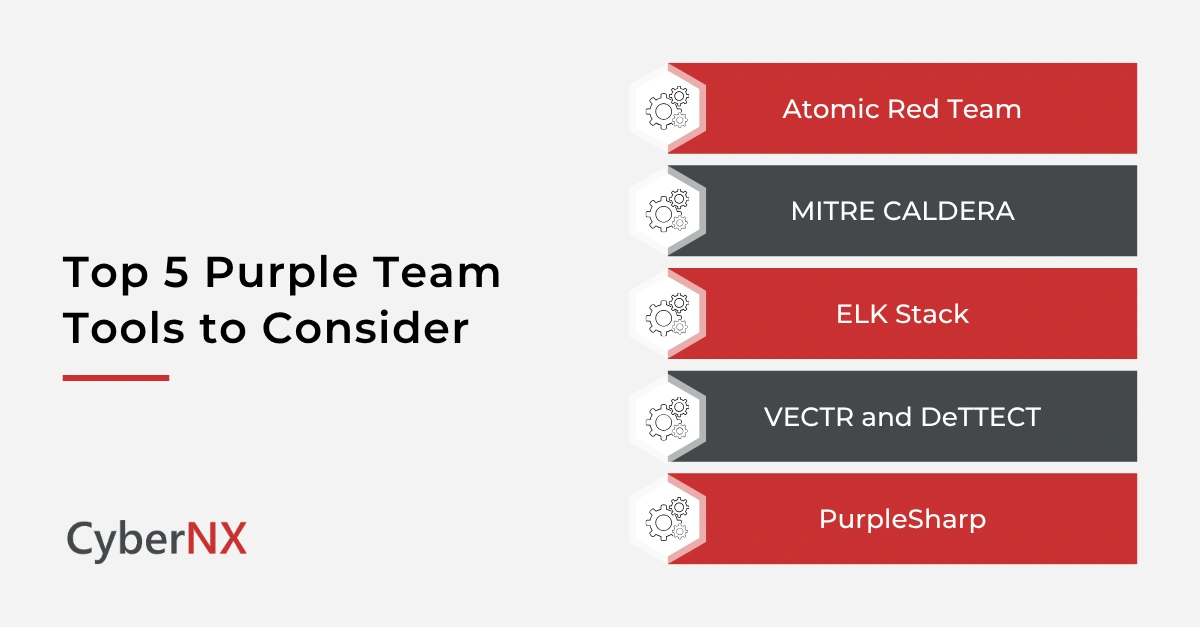 Top 5 Purple Team Tools to Consider

CyberNX

Atomic Red Team

MITRE CALDERA

ELK Stack

VECTR and DeTTECT

PurpleSharp